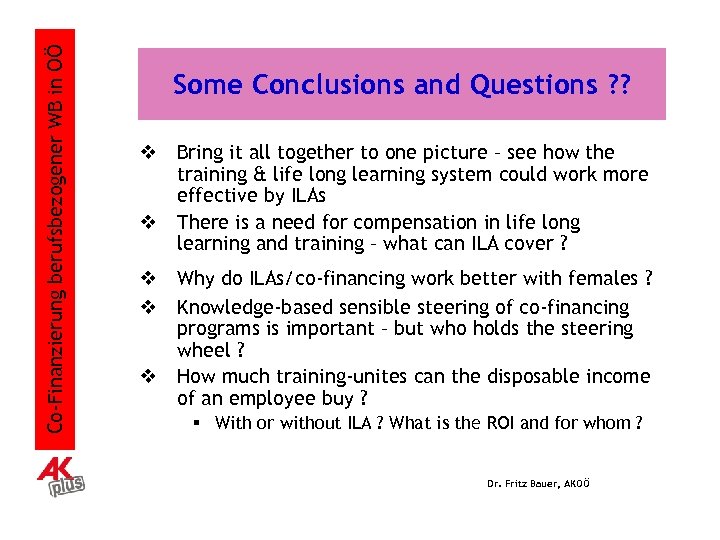 Co-Finanzierung berufsbezogener WB in OÖ

Some Conclusions and Questions ??

❖ Bring it all together to one picture – see how the training & life long learning system could work more effective by ILAs

❖ There is a need for compensation in life long learning and training – what can ILA cover ?

❖ Why do ILAs/co-financing work better with females ?

❖ Knowledge-based sensible steering of co-financing programs is important – but who holds the steering wheel ?

❖ How much training-unites can the disposable income of an employee buy ?

▪ With or without ILA ? What is the ROI and for whom ?

AK plus

Dr. Fritz Bauer, AKOÖ